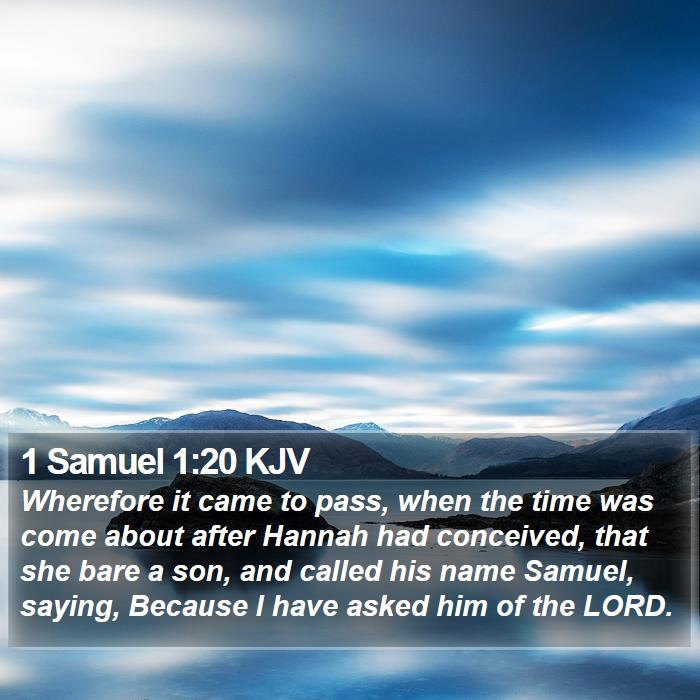 1 Samuel 1:20 KJV

Wherefore it came to pass, when the time was come about after Hannah had conceived, that she bare a son, and called his name Samuel, saying, Because I have asked him of the LORD.